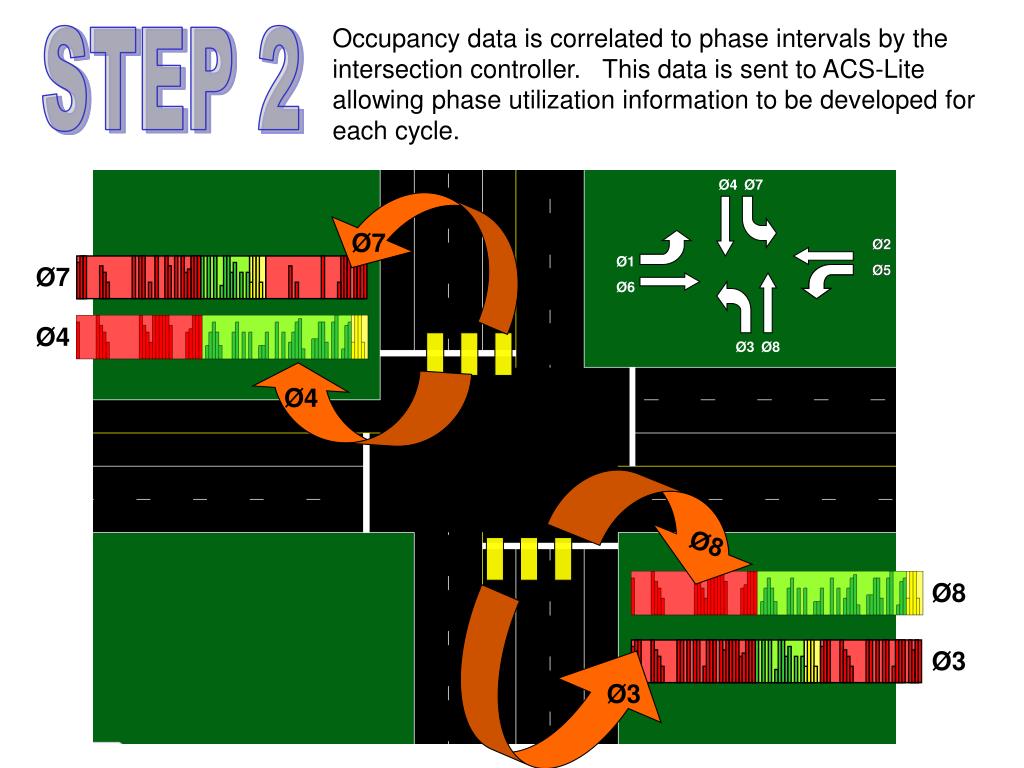 STEP 2

Occupancy data is correlated to phase intervals by the intersection controller. This data is sent to ACS-Lite allowing phase utilization information to be developed for each cycle.

Ø4 Ø7
Ø1
Ø6
Ø2
Ø5
Ø3 Ø8

Ø7
Ø7
Ø4
Ø4
Ø8
Ø8
Ø3
Ø3